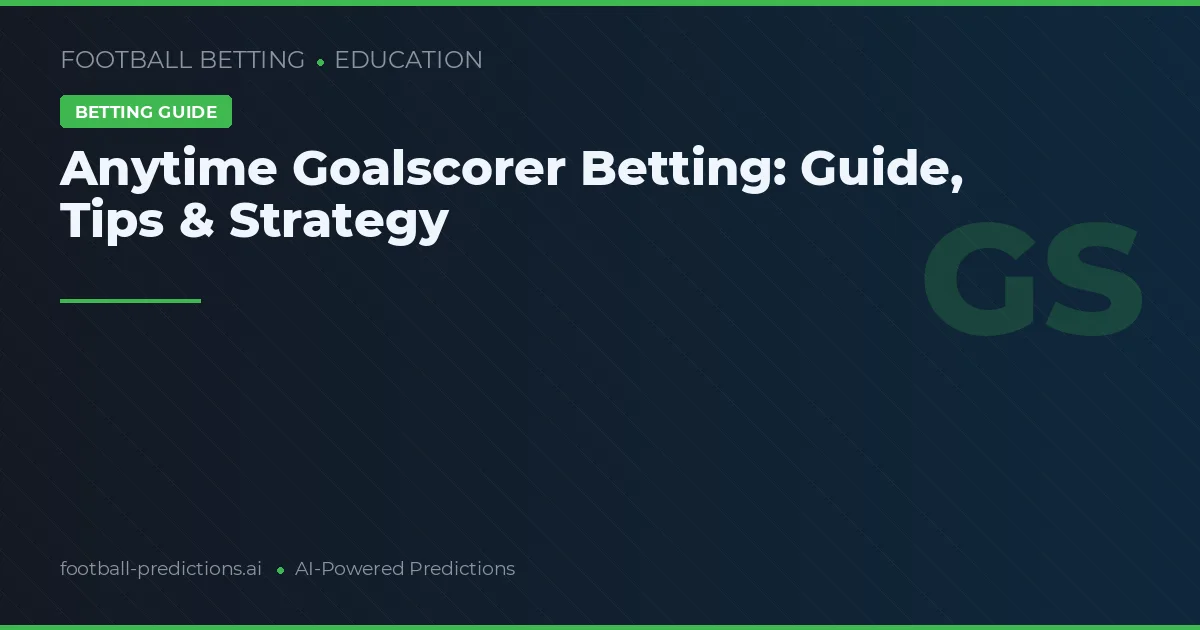 FOOTBALL BETTING • EDUCATION

BETTING GUIDE

Anytime Goalscorer Betting: Guide, Tips & Strategy

GS

football-predictions.ai • AI-Powered Predictions